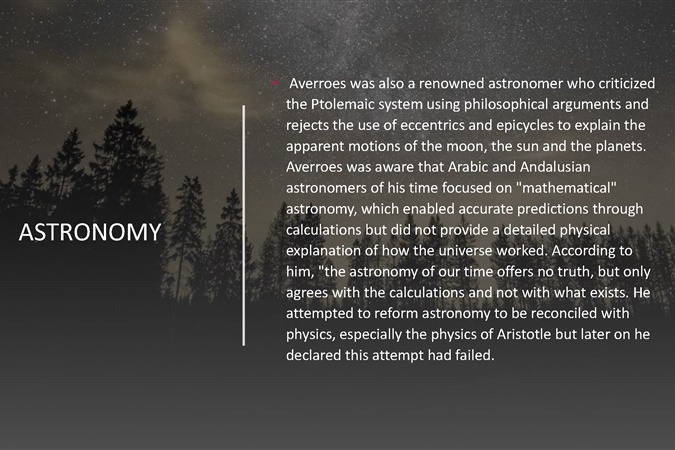 ASTRONOMY

Averroes was also a renowned astronomer who criticized the Ptolemaic system using philosophical arguments and rejects the use of eccentrics and epicycles to explain the apparent motions of the moon, the sun and the planets. Averroes was aware that Arabic and Andalusian astronomers of his time focused on "mathematical" astronomy, which enabled accurate predictions through calculations but did not provide a detailed physical explanation of how the universe worked. According to him, "the astronomy of our time offers no truth, but only agrees with the calculations and not with what exists. He attempted to reform astronomy to be reconciled with physics, especially the physics of Aristotle but later on he declared this attempt had failed.